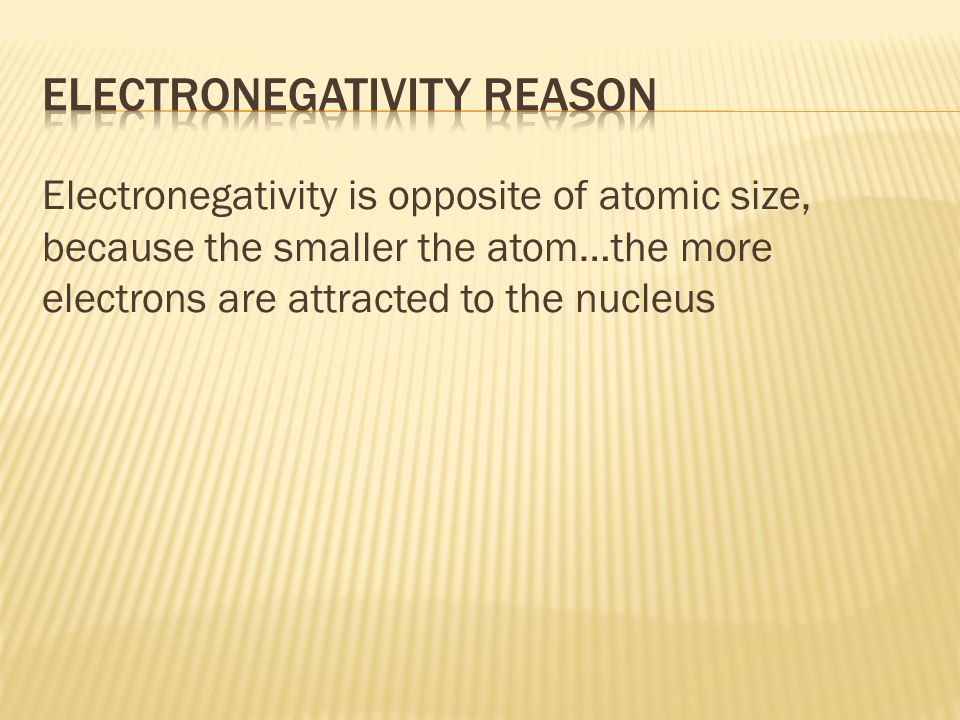 ELECTRONEGATIVITY REASON

Electronegativity is opposite of atomic size, because the smaller the atom…the more electrons are attracted to the nucleus